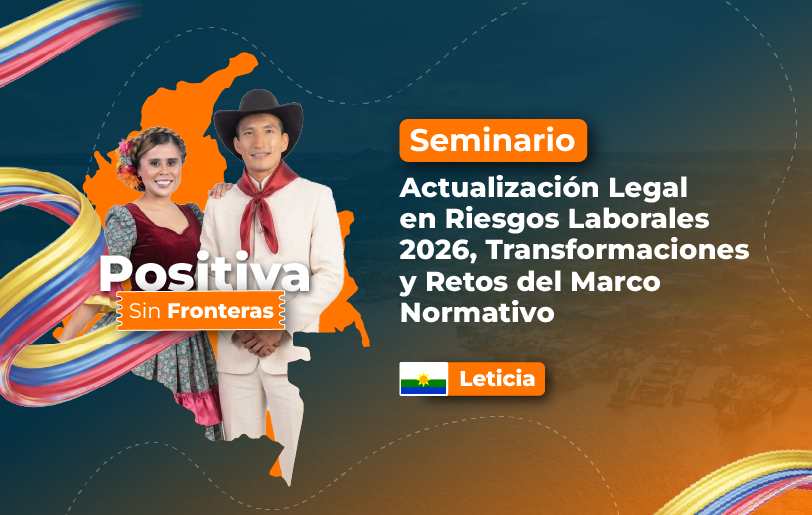 Positiva
Sin Fronteras

Seminario

Actualización Legal en Riesgos Laborales 2026, Transformaciones y Retos del Marco Normativo

Leticia